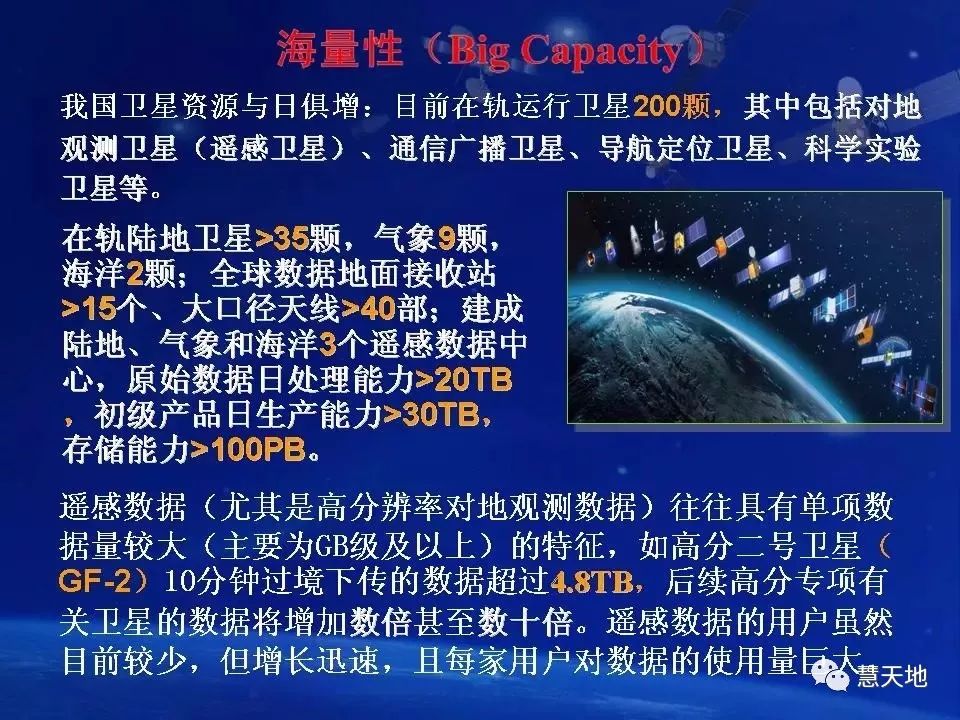 海量性（Big Capacity）

我国卫星资源与日俱增：目前在轨运行卫星200颗，其中包括对地观测卫星（遥感卫星）、通信广播卫星、导航定位卫星、科学实验卫星等。

在轨陆地卫星>35颗，气象9颗，海洋2颗；全球数据地面接收站>15个、大口径天线>40部；建成陆地、气象和海洋3个遥感数据中心，原始数据日处理能力>20TB，初级产品日生产能力>30TB，存储能力>100PB。

遥感数据（尤其是高分辨率对地观测数据）往往具有单项数据量较大（主要为GB级及以上）的特征，如高分二号卫星（GF-2）10分钟过境下传的数据超过4.8TB，后续高分专项有关卫星的数据将增加数倍甚至数十倍。遥感数据的用户虽然目前较少，但增长迅速，且每家用户对数据的使用量巨大

慧天地